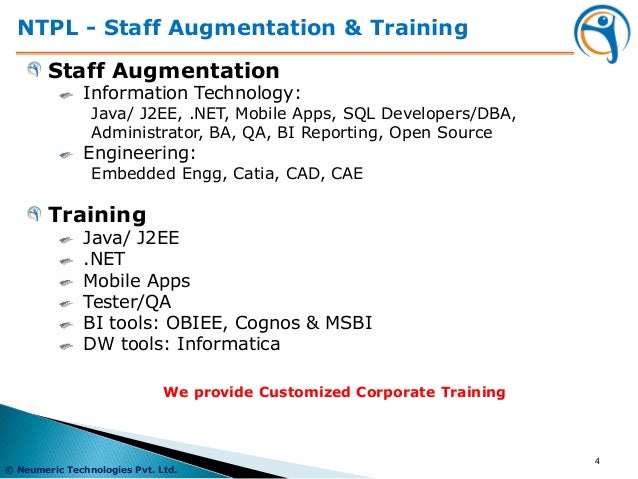 NTPL - Staff Augmentation & Training

Staff Augmentation

Information Technology:
Java/ J2EE, .NET, Mobile Apps, SQL Developers/DBA, Administrator, BA, QA, BI Reporting, Open Source

Engineering:
Embedded Engg, Catia, CAD, CAE

Training

Java/ J2EE

.NET

Mobile Apps

Tester/QA

BI tools: OBIEE, Cognos & MSBI

DW tools: Informatica

We provide Customized Corporate Training

© Neumeric Technologies Pvt. Ltd.

4